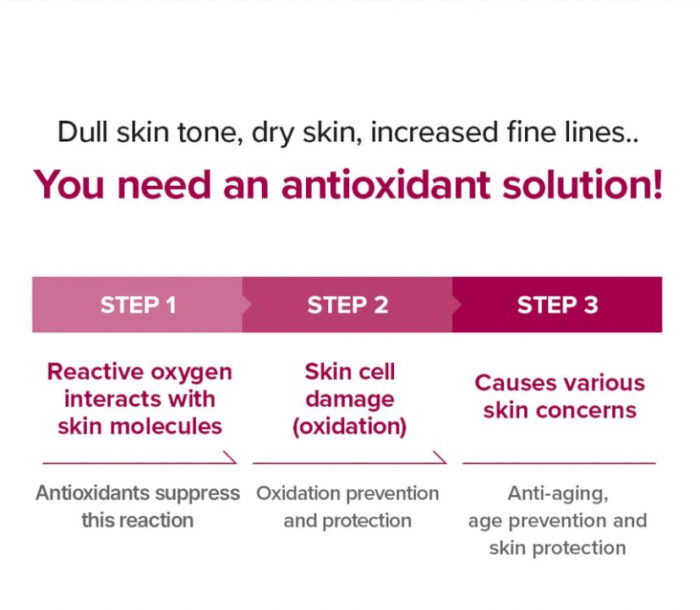 Dull skin tone, dry skin, increased fine lines..

You need an antioxidant solution!

STEP 1

Reactive oxygen interacts with skin molecules

Antioxidants suppress this reaction

STEP 2

Skin cell damage (oxidation)

Oxidation prevention and protection

STEP 3

Causes various skin concerns

Anti-aging, age prevention and skin protection